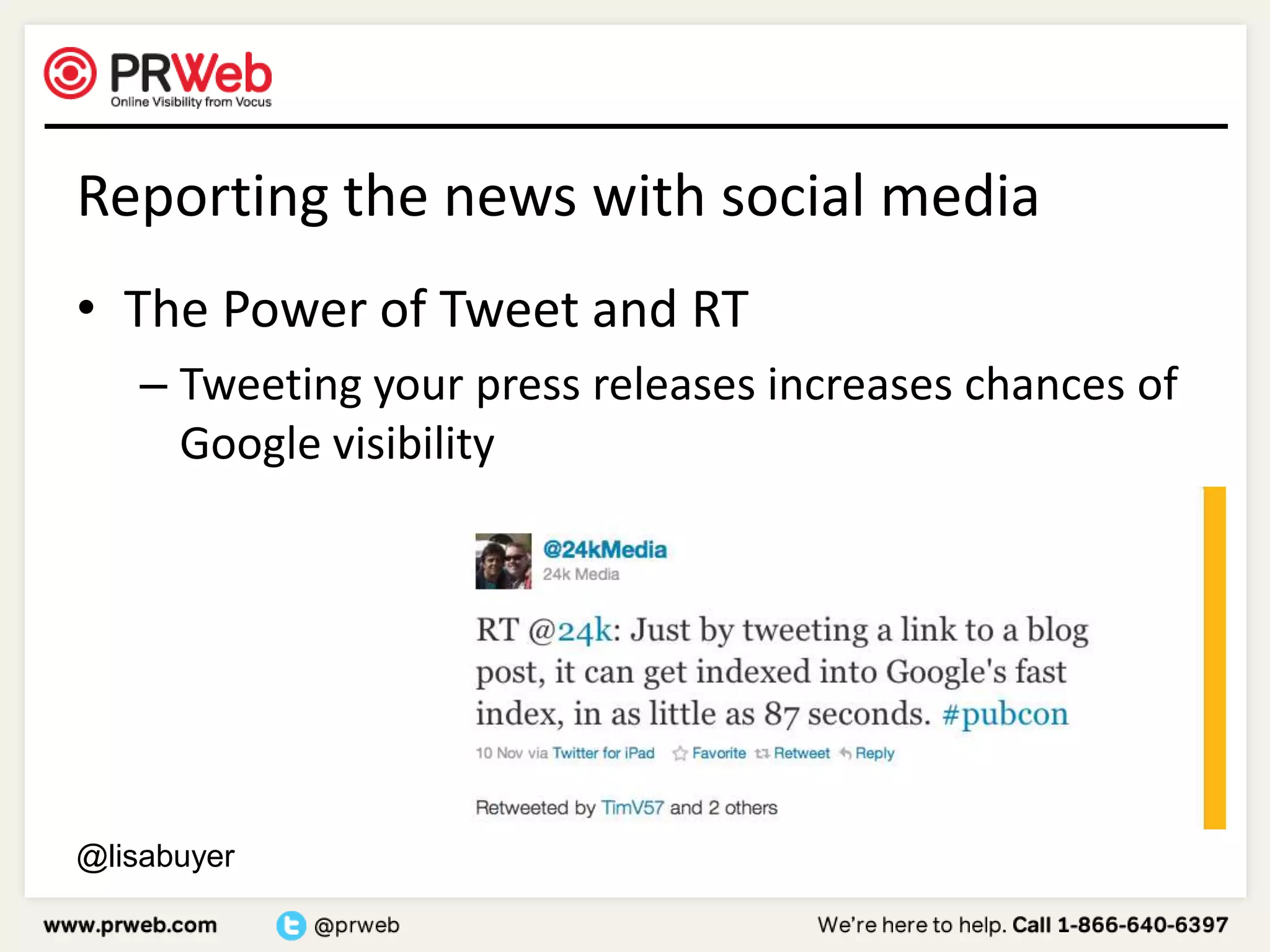 PRWeb
Online Visibility from Vocus

Reporting the news with social media

• The Power of Tweet and RT
– Tweeting your press releases increases chances of Google visibility

@24kMedia
24k Media

RT @24k: Just by tweeting a link to a blog post, it can get indexed into Google's fast index, in as little as 87 seconds. #pubcon

10 Nov via Twitter for iPad Favorite Retweet Reply

Retweeted by TimV57 and 2 others

@lisabuyer

www.prweb.com @prweb We're here to help. Call 1-866-640-6397